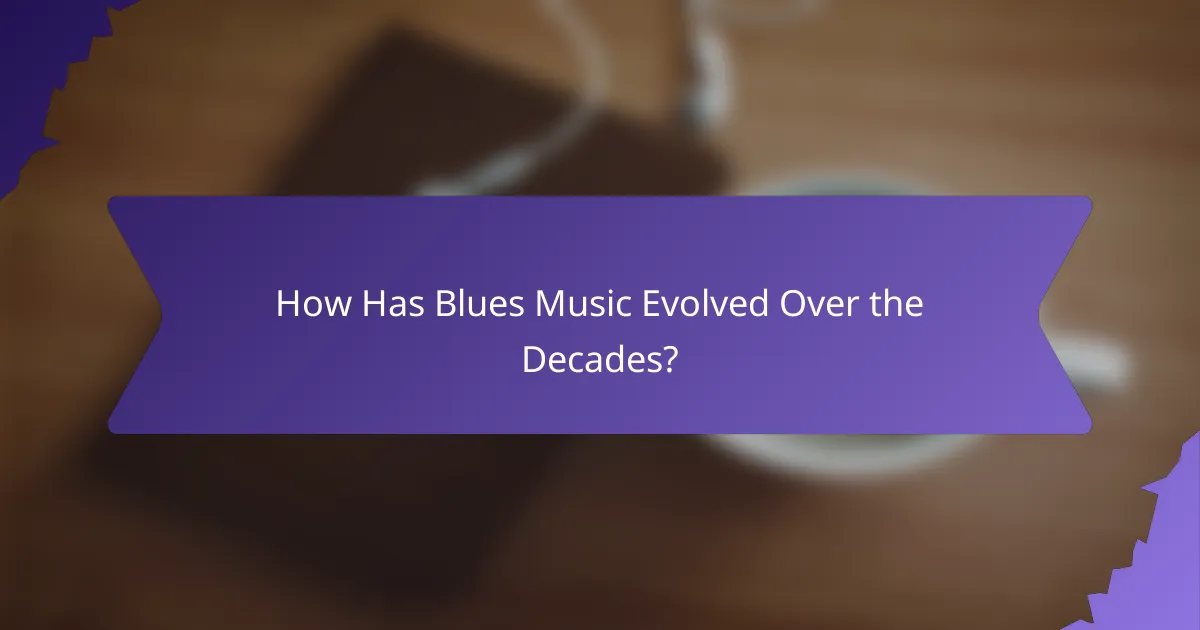 How Has Blues Music Evolved Over the Decades?